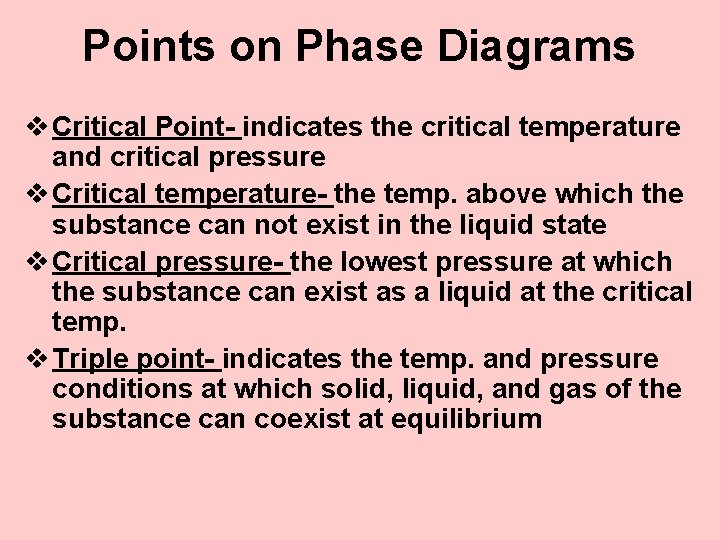 Points on Phase Diagrams

❖ Critical Point- indicates the critical temperature and critical pressure

❖ Critical temperature- the temp. above which the substance can not exist in the liquid state

❖ Critical pressure- the lowest pressure at which the substance can exist as a liquid at the critical temp.

❖ Triple point- indicates the temp. and pressure conditions at which solid, liquid, and gas of the substance can coexist at equilibrium